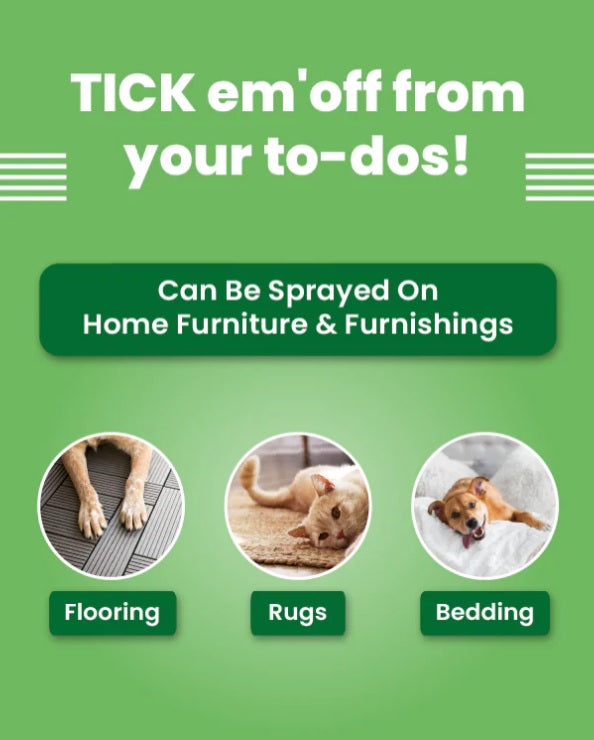 TICK em'off from your to-dos!

Can Be Sprayed On
Home Furniture & Furnishings

Flooring

Rugs

Bedding